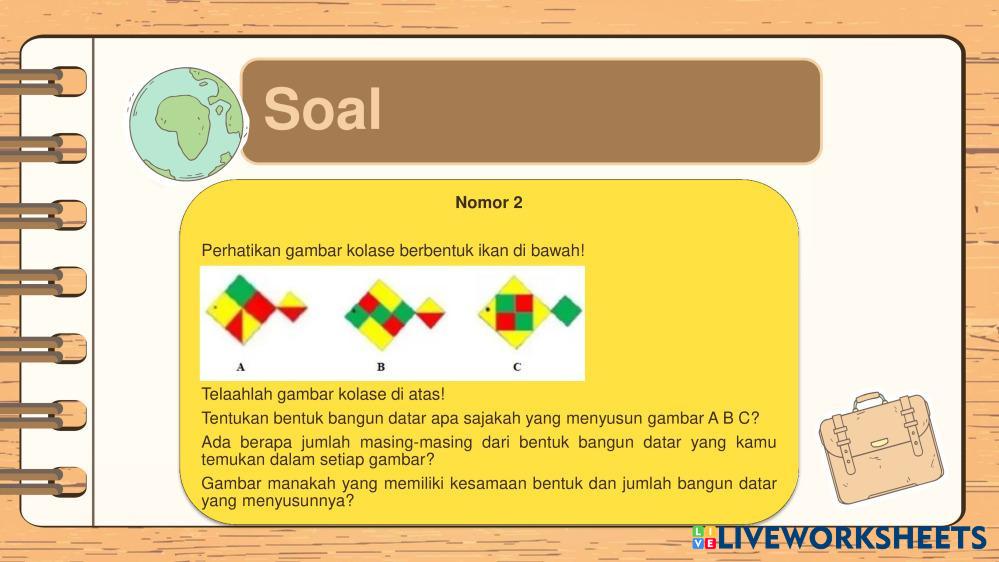 Soal

Nomor 2

Perhatikan gambar kolase berbentuk ikan di bawah!

A B C

Telaahlah gambar kolase di atas!

Tentukan bentuk bangun datar apa sajakah yang menyusun gambar A B C?

Ada berapa jumlah masing-masing dari bentuk bangun datar yang kamu temukan dalam setiap gambar?

Gambar manakah yang memiliki kesamaan bentuk dan jumlah bangun datar yang menyusunnya?

LIVEWORKSHEETS